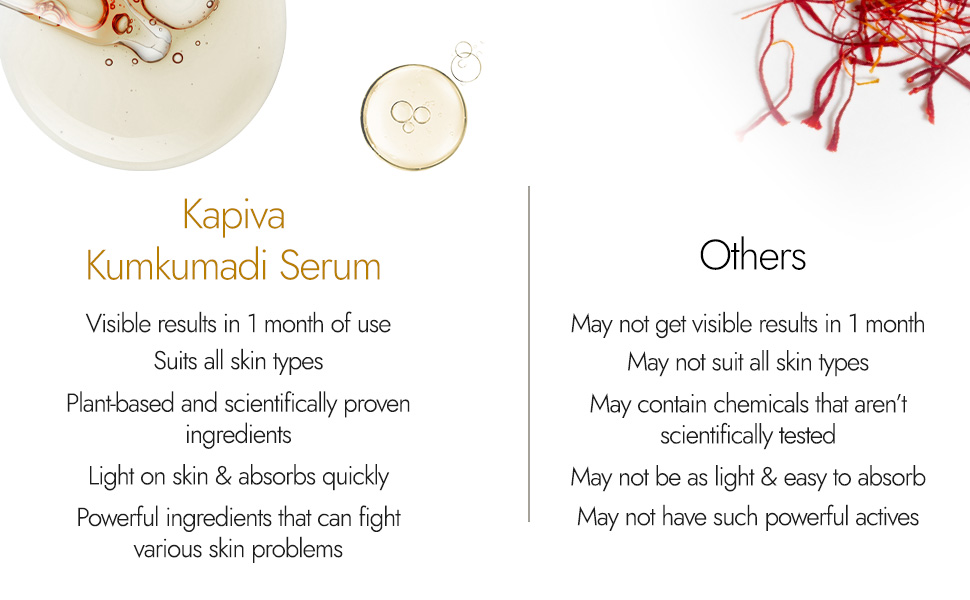 Kapiva
Kumkumadi Serum

Visible results in 1 month of use

Suits all skin types

Plant-based and scientifically proven ingredients

Light on skin & absorbs quickly

Powerful ingredients that can fight various skin problems

Others

May not get visible results in 1 month

May not suit all skin types

May contain chemicals that aren't scientifically tested

May not be as light & easy to absorb

May not have such powerful actives